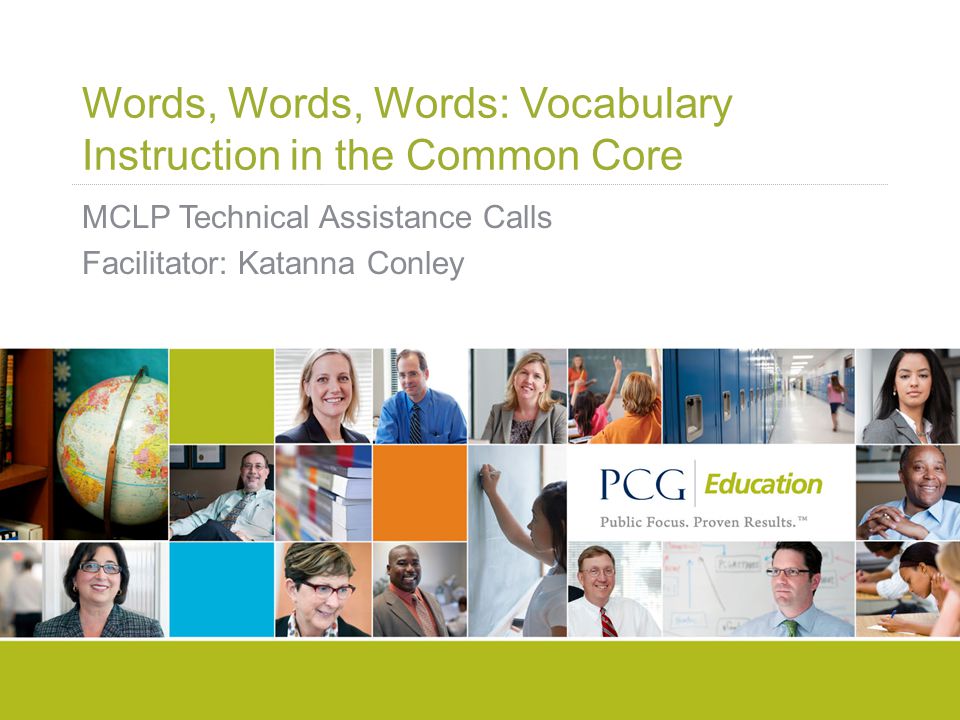 Words, Words, Words: Vocabulary Instruction in the Common Core

MCLP Technical Assistance Calls

Facilitator: Katanna Conley

PCG Education

Public Focus. Proven Results.™